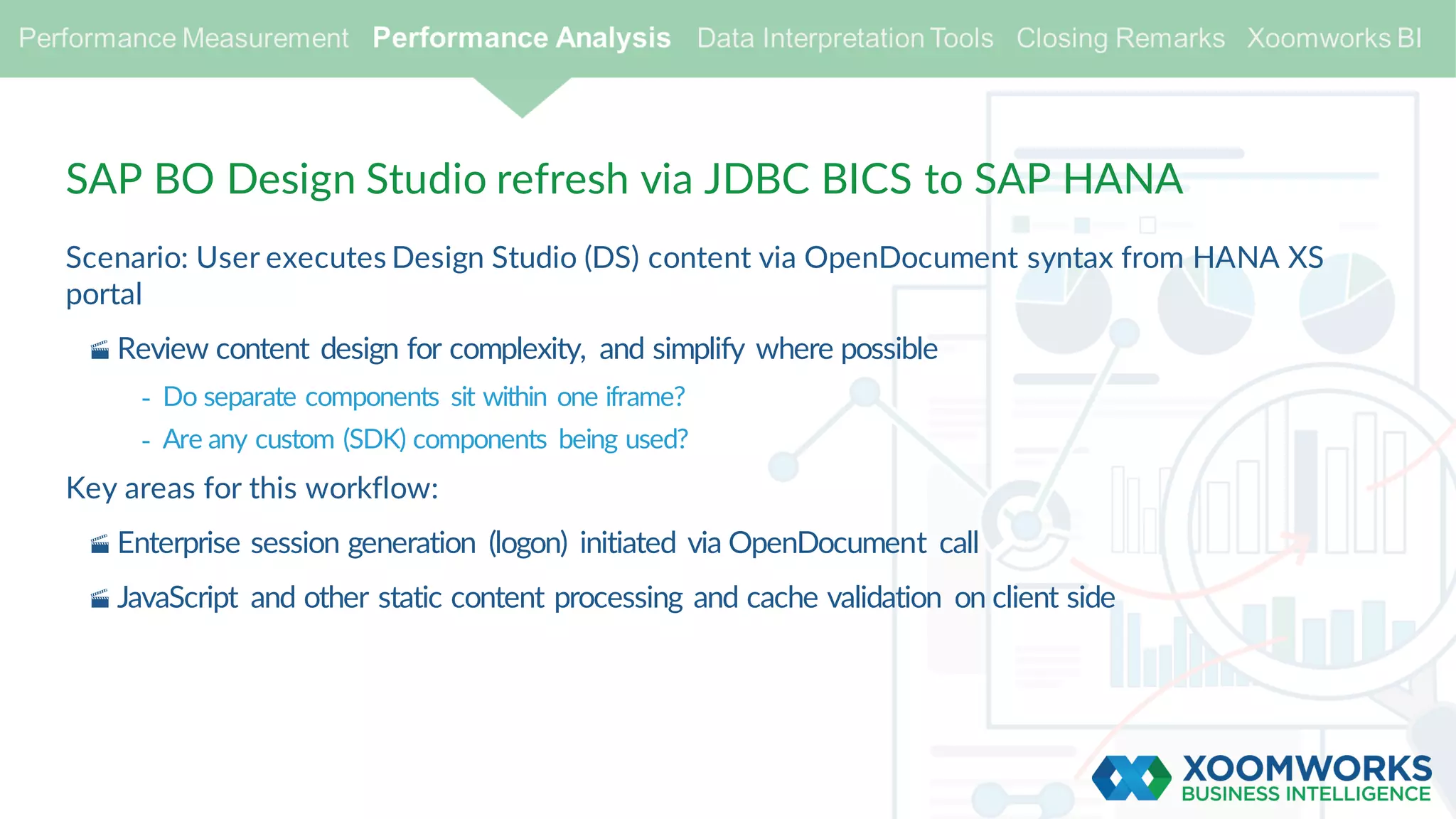 Performance Measurement Performance Analysis Data Interpretation Tools Closing Remarks Xoomworks BI

SAP BO Design Studio refresh via JDBC BICS to SAP HANA

Scenario: User executes Design Studio (DS) content via OpenDocument syntax from HANA XS portal

Review content design for complexity, and simplify where possible

- Do separate components sit within one iframe?
- Are any custom (SDK) components being used?

Key areas for this workflow:

Enterprise session generation (logon) initiated via OpenDocument call

JavaScript and other static content processing and cache validation on client side

XOOMWORKS
BUSINESS INTELLIGENCE